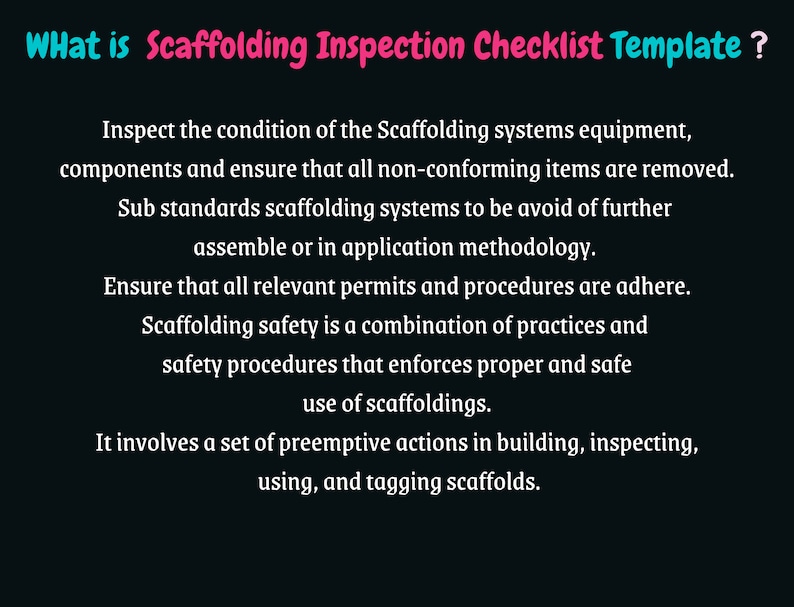 WHat is Scaffolding Inspection Checklist Template ?

Inspect the condition of the Scaffolding systems equipment, components and ensure that all non-conforming items are removed. Sub standards scaffolding systems to be avoid of further assemble or in application methodology.
Ensure that all relevant permits and procedures are adhere.
Scaffolding safety is a combination of practices and safety procedures that enforces proper and safe use of scaffoldings.
It involves a set of preemptive actions in building, inspecting, using, and tagging scaffolds.